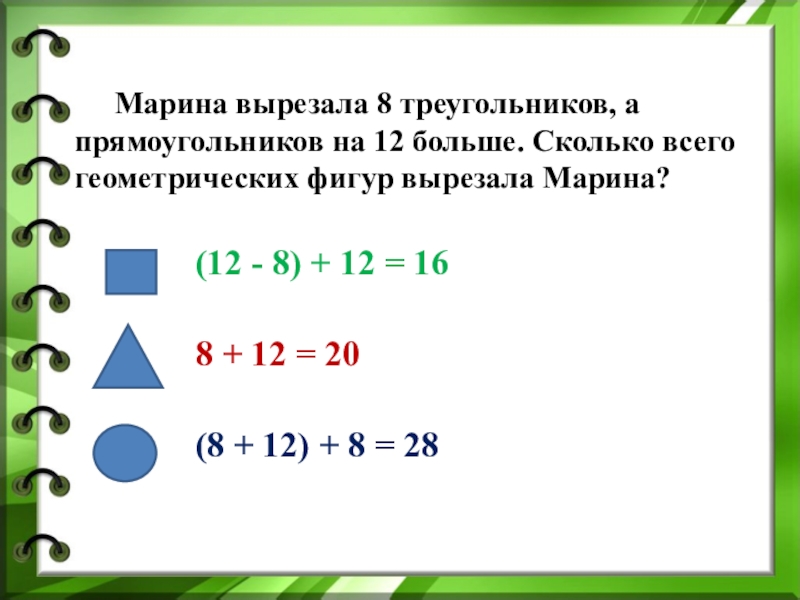 Марина вырезала 8 треугольников, а прямоугольников на 12 больше. Сколько всего геометрических фигур вырезала Марина?

$(12 - 8) + 12 = 16$

$8 + 12 = 20$

$(8 + 12) + 8 = 28$